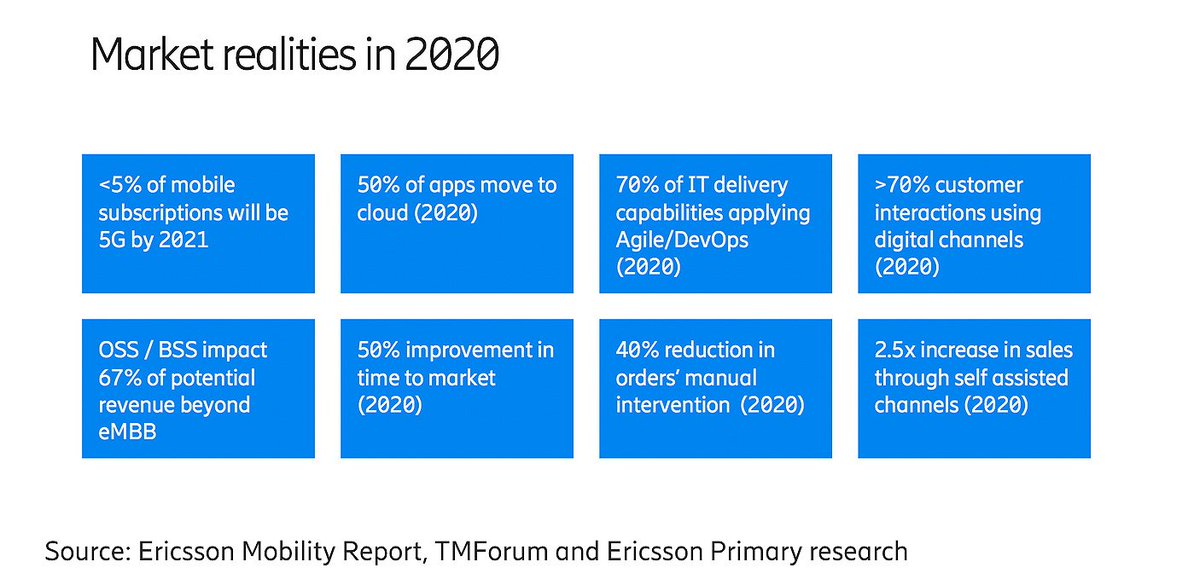 Market realities in 2020

<5% of mobile subscriptions will be 5G by 2021

50% of apps move to cloud (2020)

70% of IT delivery capabilities applying Agile/DevOps (2020)

>70% customer interactions using digital channels (2020)

OSS / BSS impact 67% of potential revenue beyond eMBB

50% improvement in time to market (2020)

40% reduction in orders' manual intervention (2020)

2.5x increase in sales through self assisted channels (2020)

Source: Ericsson Mobility Report, TMForum and Ericsson Primary research